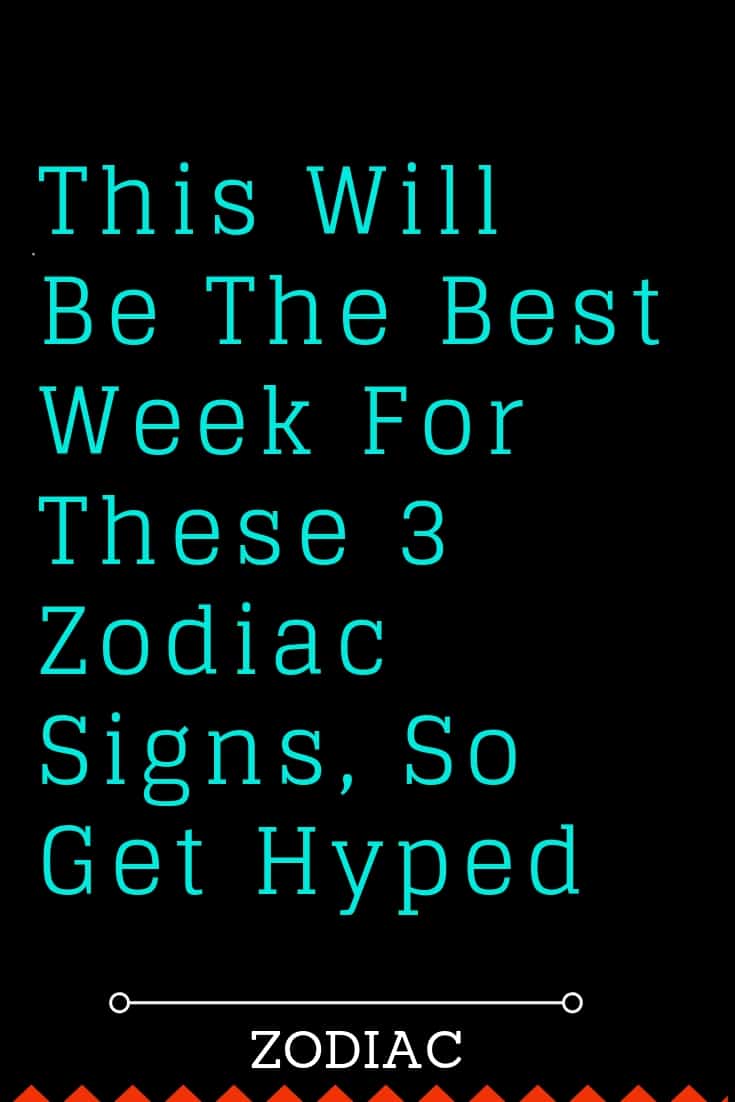 This Will Be The Best Week For These 3 Zodiac Signs, So Get Hyped

ZODIAC